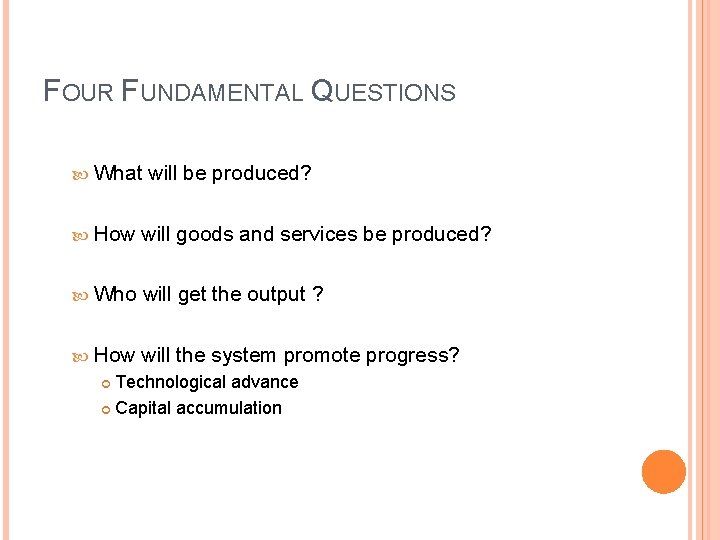 FOUR FUNDAMENTAL QUESTIONS

What will be produced?

How will goods and services be produced?

Who will get the output ?

How will the system promote progress?

Technological advance

Capital accumulation